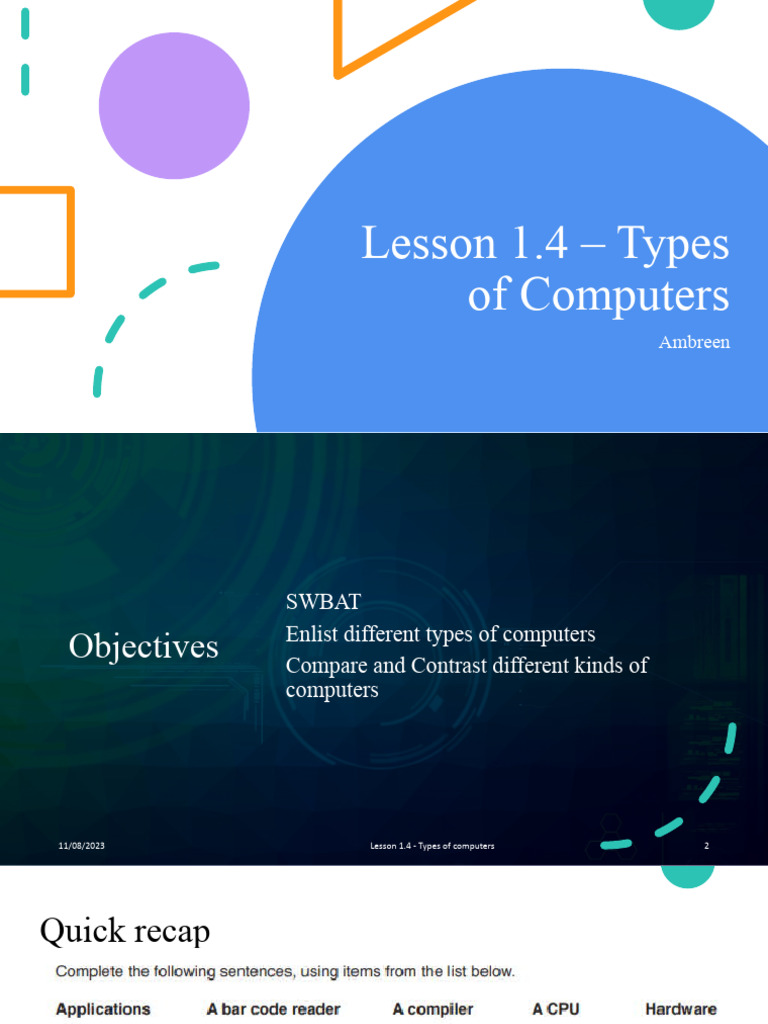 Lesson 1.4 – Types of Computers

Ambreen

Objectives

SWBAT

Enlist different types of computers

Compare and Contrast different kinds of computers

11/08/2023

Lesson 1.4 - Types of computers

2

Quick recap

Complete the following sentences, using items from the list below.

Applications A bar code reader A compiler A CPU Hardware